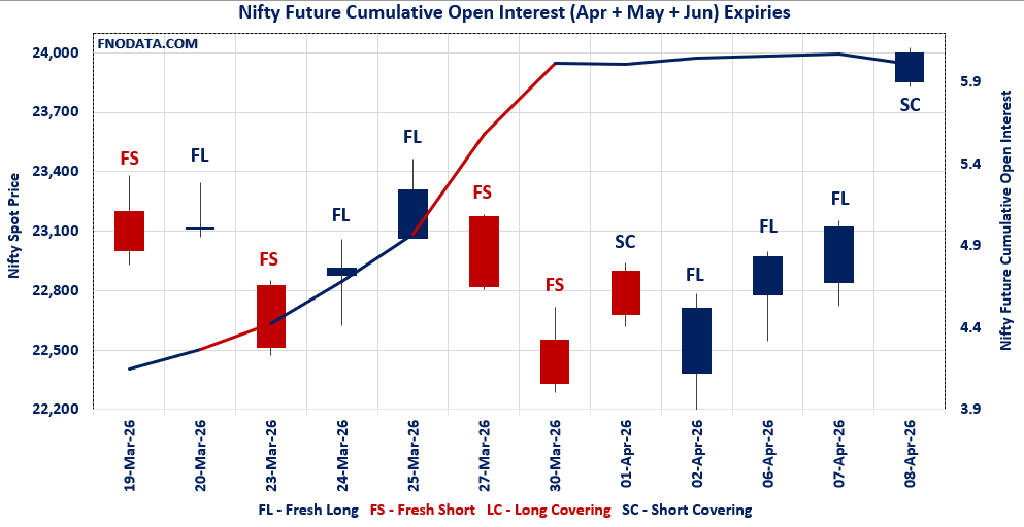 Nifty Future Cumulative Open Interest (Apr + May + Jun) Expiries

FNODATA.COM

Nifty Spot Price

24,000
23,700
23,400
23,100
22,800
22,500
22,200

Nifty Future Cumulative Open Interest

5.9
5.4
4.9
4.4
3.9

FS
FL
FS
FL
FL
FS
FS
SC
FL
FL
FL
SC

19-Mar-26
20-Mar-26
23-Mar-26
24-Mar-26
25-Mar-26
27-Mar-26
30-Mar-26
01-Apr-26
02-Apr-26
06-Apr-26
07-Apr-26
08-Apr-26

FL - Fresh Long FS - Fresh Short LC - Long Covering SC - Short Covering